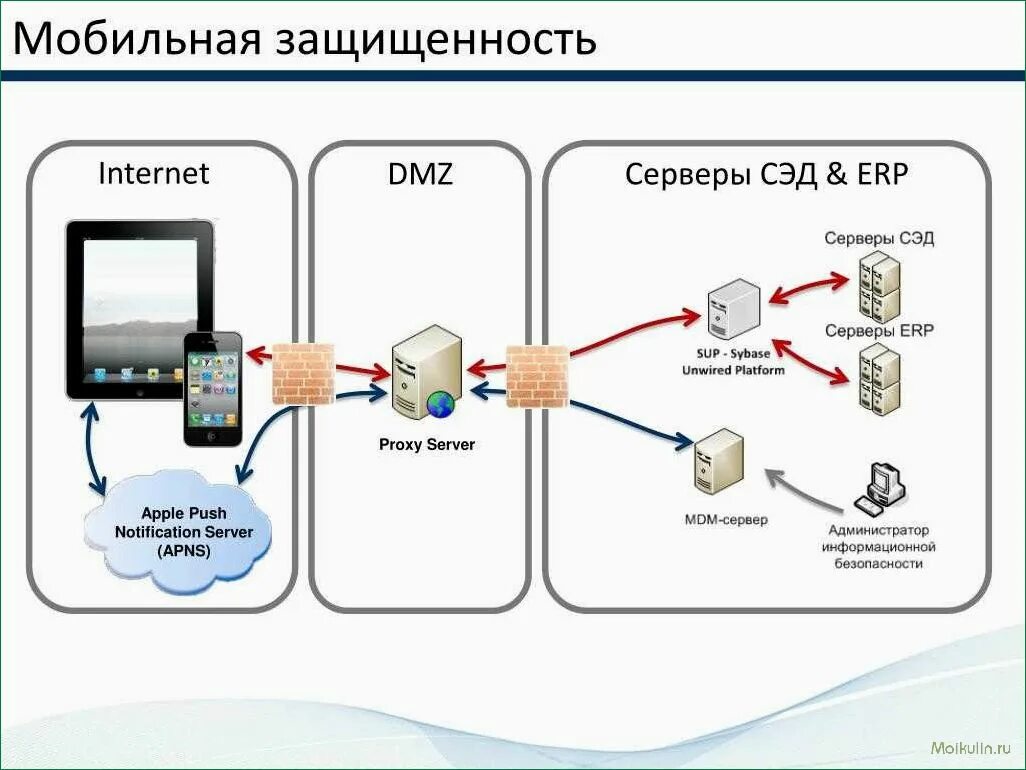 Мобильная защищенность

Internet

Apple Push Notification Server (APNS)

DMZ

Proxy Server

Серверы СЭД & ERP

Серверы СЭД

Серверы ERP

SUP - Sybase Unwired Platform

MDM-сервер

Администратор информационной безопасности

Moikulin.ru